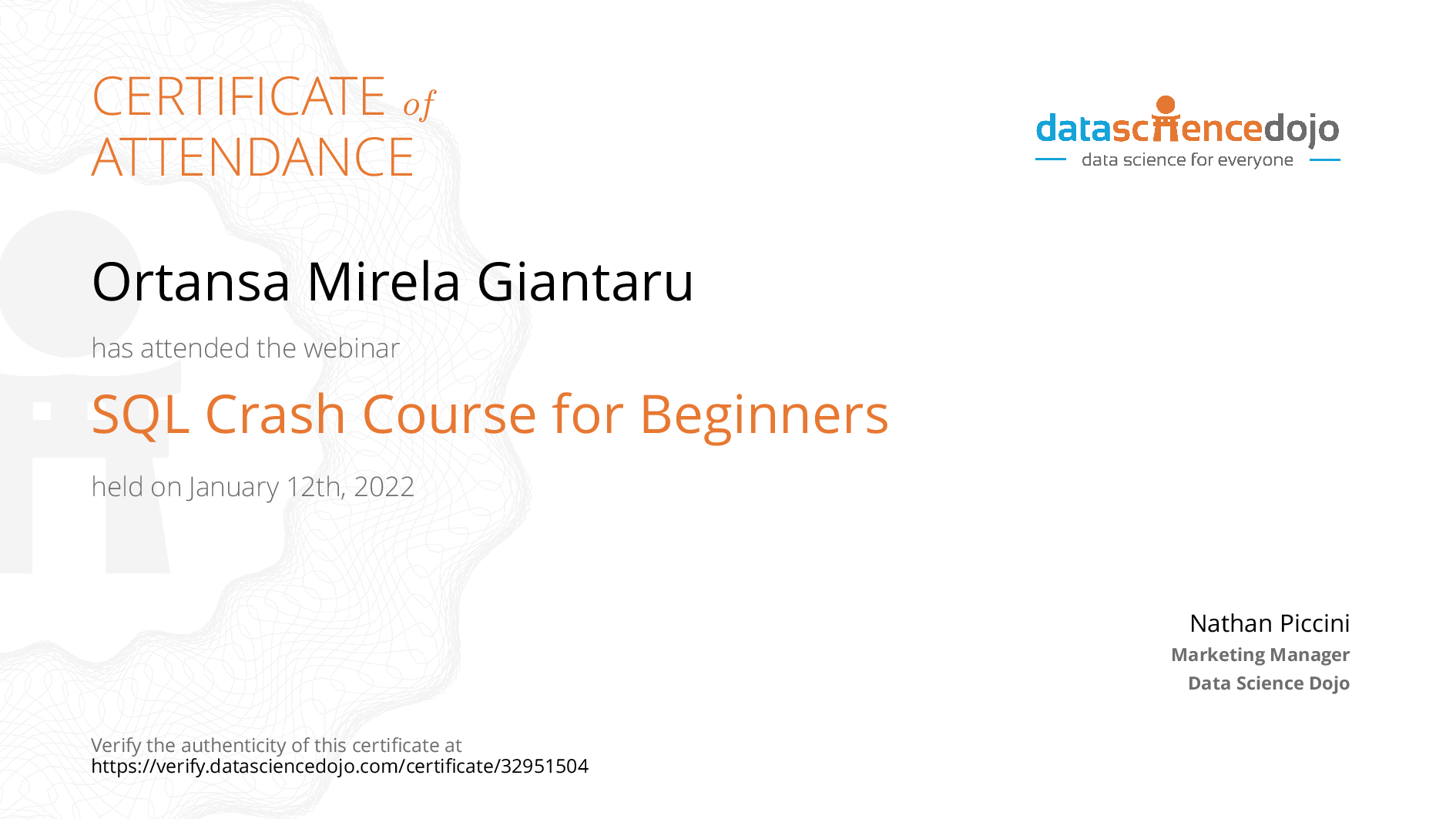 CERTIFICATE of ATTENDANCE

datasciencedojo
data science for everyone

Ortansa Mirela Giantaru

has attended the webinar

SQL Crash Course for Beginners

held on January 12th, 2022

Nathan Piccini
Marketing Manager
Data Science Dojo

Verify the authenticity of this certificate at
https://verify.datasciencedojo.com/certificate/32951504